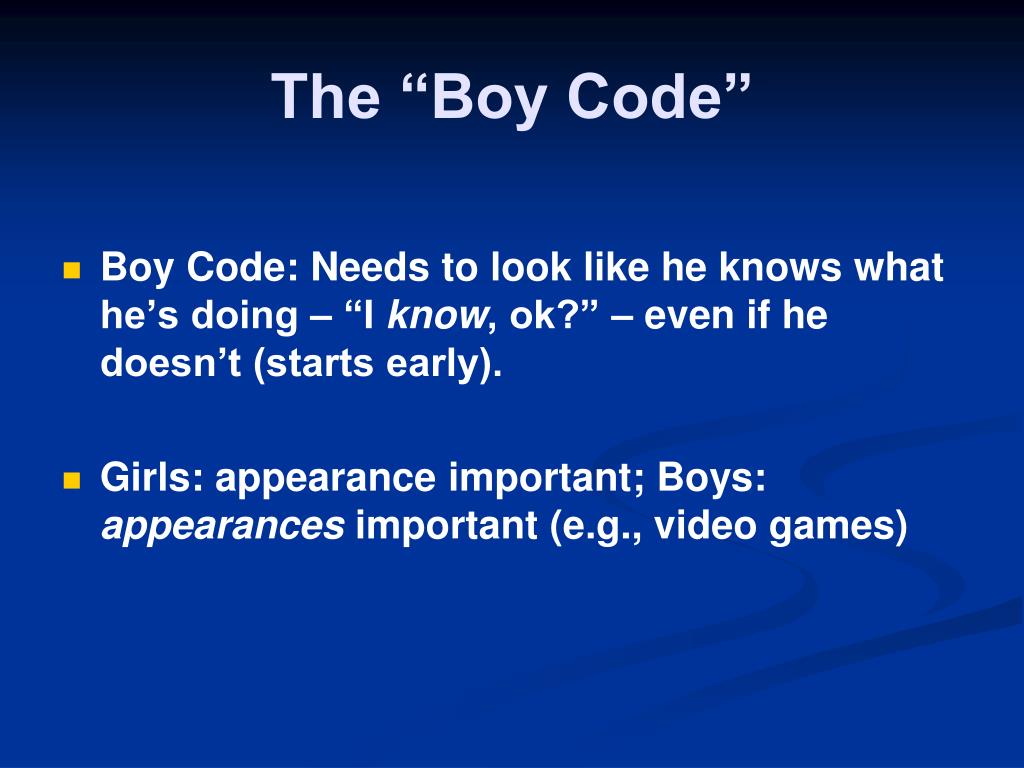 The “Boy Code”

Boy Code: Needs to look like he knows what he’s doing – “I know, ok?” – even if he doesn’t (starts early).

Girls: appearance important; Boys: appearances important (e.g., video games)